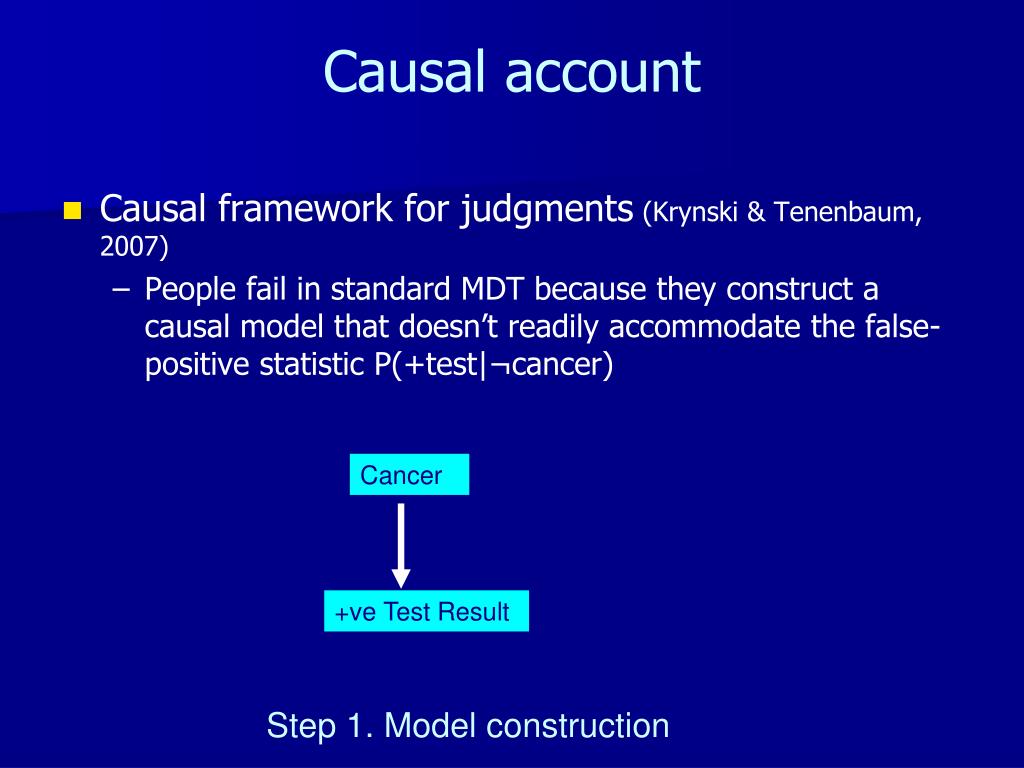 Causal account

Causal framework for judgments (Krynski & Tenenbaum, 2007)

– People fail in standard MDT because they construct a causal model that doesn't readily accommodate the false-positive statistic P(+test|¬cancer)

Cancer

+ve Test Result

Step 1. Model construction